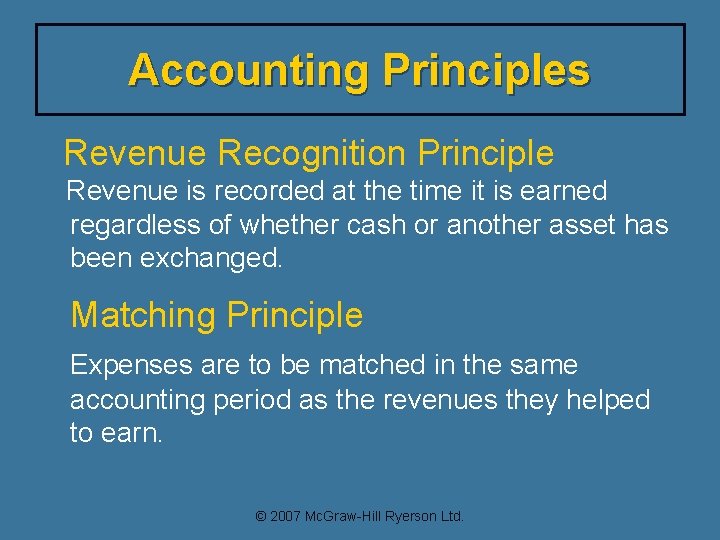 Accounting Principles

Revenue Recognition Principle

Revenue is recorded at the time it is earned regardless of whether cash or another asset has been exchanged.

Matching Principle

Expenses are to be matched in the same accounting period as the revenues they helped to earn.

© 2007 McGraw-Hill Ryerson Ltd.